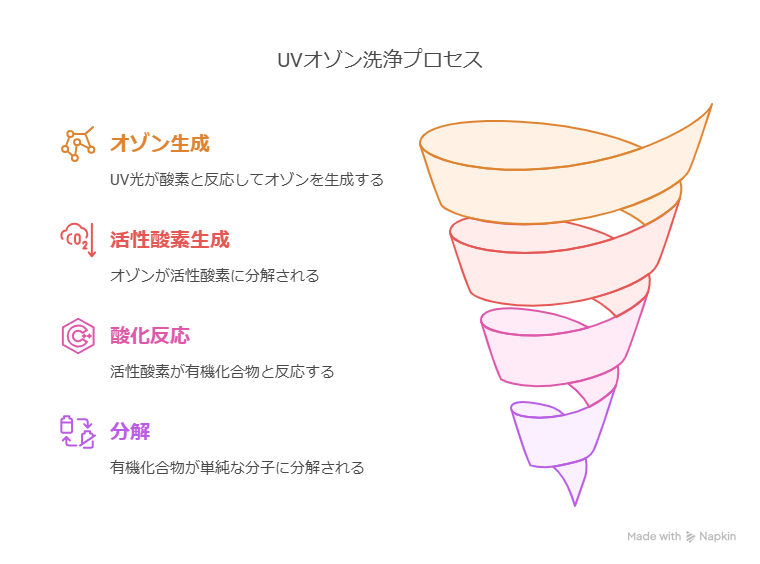 UVオゾン洗浄プロセス

オゾン生成

UV光が酸素と反応してオゾンを生成する

$CO_2$

活性酸素生成

オゾンが活性酸素に分解される

酸化反応

活性酸素が有機化合物と反応する

分解

有機化合物が単純な分子に分解される

Made with Napkin